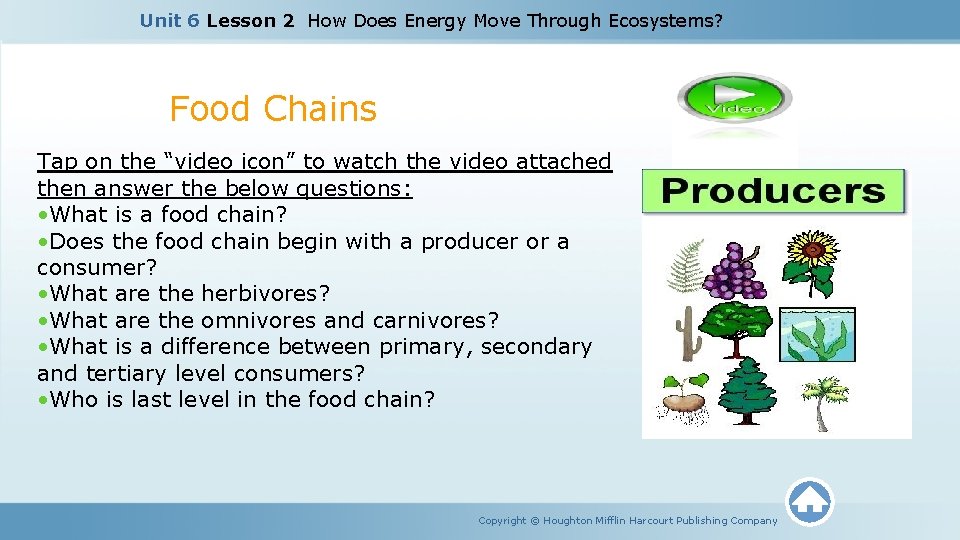 Unit 6 Lesson 2 How Does Energy Move Through Ecosystems?

Food Chains

Video

Tap on the “video icon” to watch the video attached then answer the below questions:
•What is a food chain?
•Does the food chain begin with a producer or a consumer?
•What are the herbivores?
•What are the omnivores and carnivores?
•What is a difference between primary, secondary and tertiary level consumers?
•Who is last level in the food chain?

Producers

Copyright © Houghton Mifflin Harcourt Publishing Company